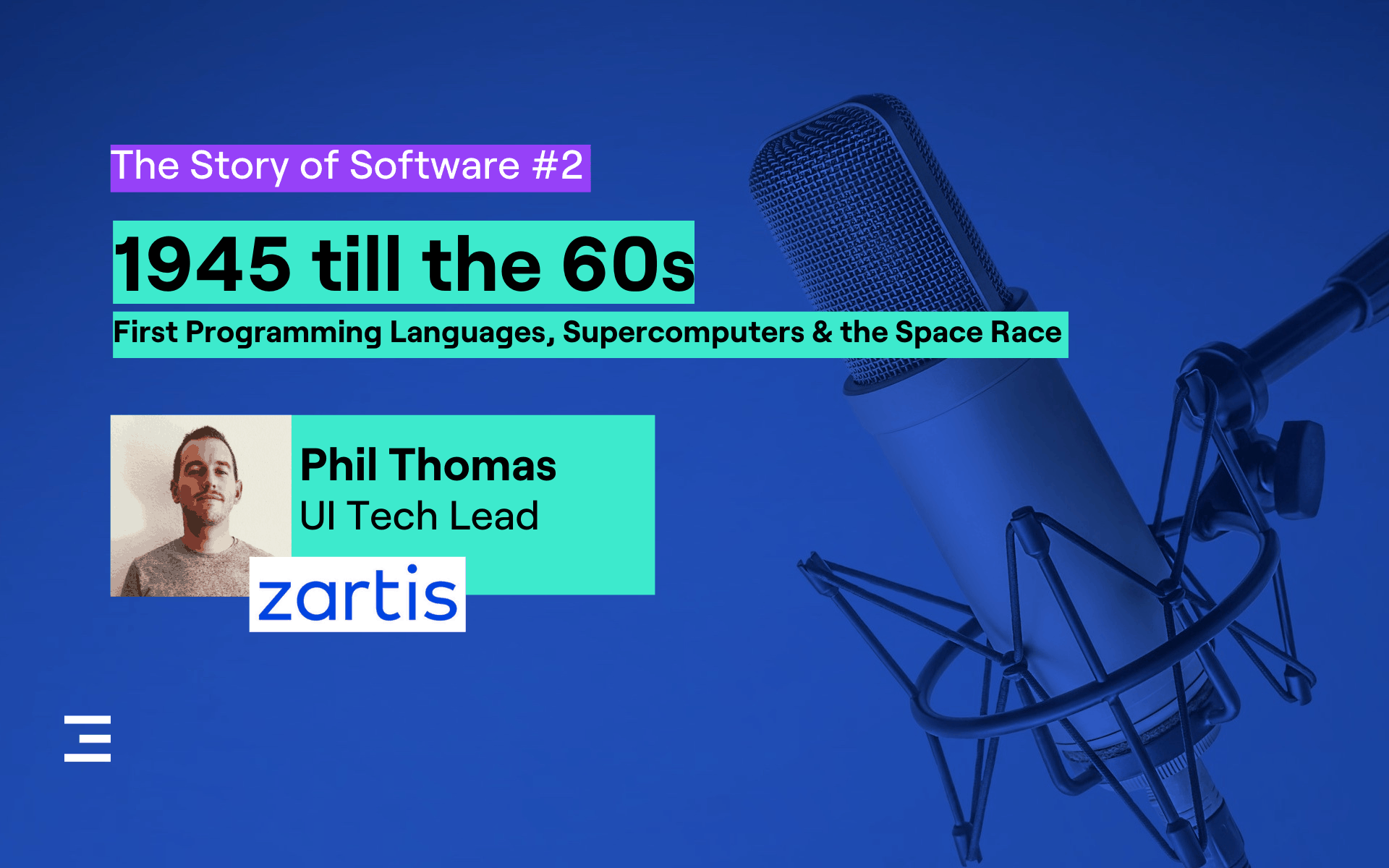 The Story of Software #2

1945 till the 60s

First Programming Languages, Supercomputers & the Space Race

Phil Thomas
UI Tech Lead

zartis